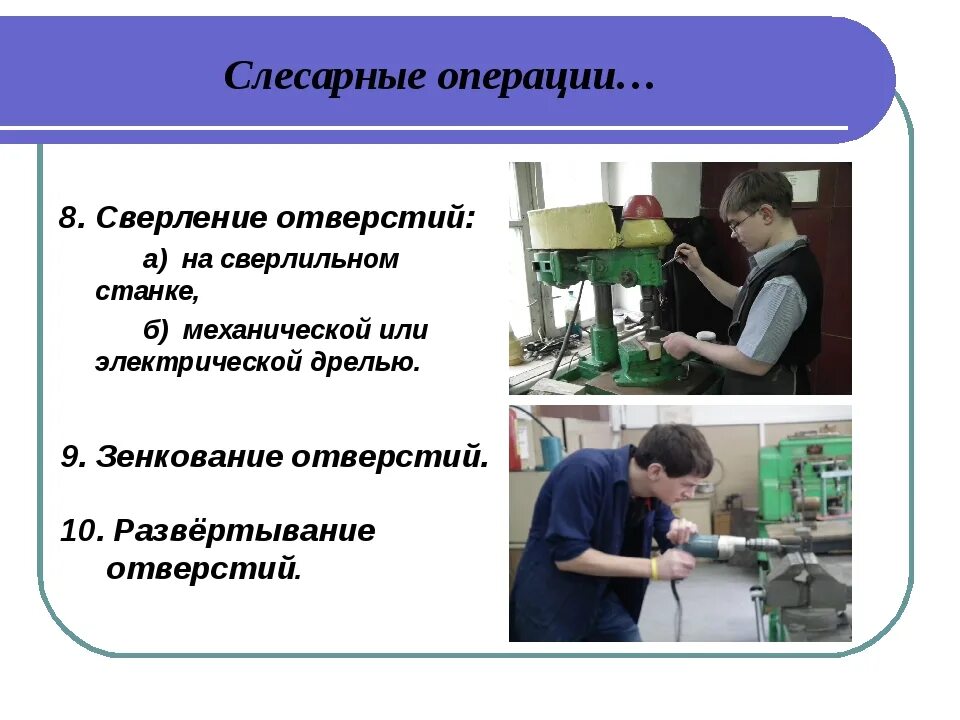 Слесарные операции…

8. Сверление отверстий:

а) на сверлильном станке,

б) механической или электрической дрелью.

9. Зенкование отверстий.

10. Развёртывание отверстий.